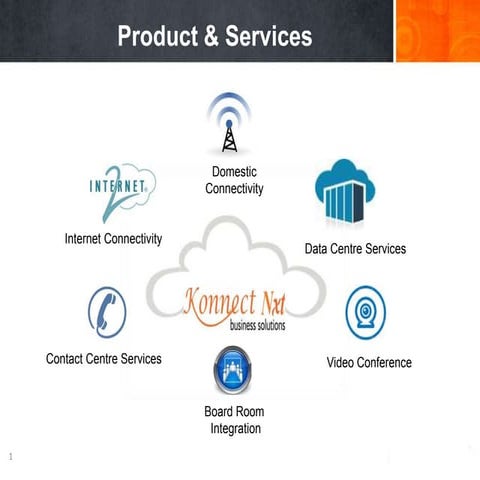 Product & Services

Domestic Connectivity

INTERNET 2

Internet Connectivity

Data Centre Services

Konnect Nxt
business solutions

Contact Centre Services

Video Conference

Board Room Integration

1